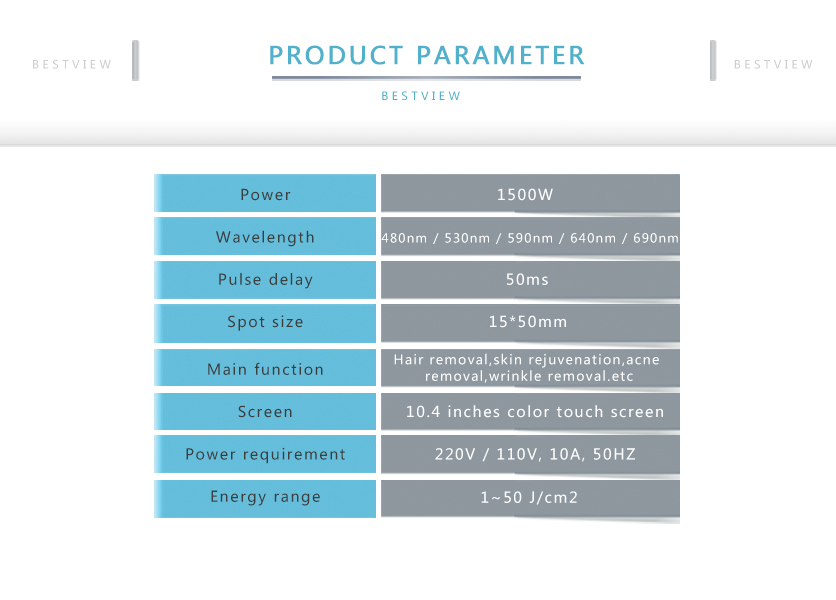 BESTVIEW

PRODUCT PARAMETER

BESTVIEW

BESTVIEW

| Power | 1500W |
|---|---|
| Wavelength | 480nm / 530nm / 590nm / 640nm / 690nm |
| Pulse delay | 50ms |
| Spot size | 15*50mm |
| Main function | Hair removal,skin rejuvenation,acne removal,wrinkle removal.etc |
| Screen | 10.4 inches color touch screen |
| Power requirement | 220V / 110V, 10A, 50HZ |
| Energy range | 1~50 J/cm2 |